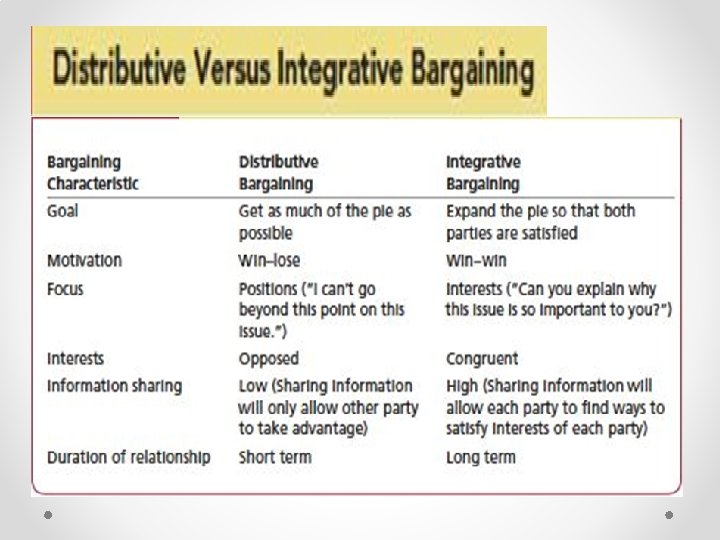 Distributive Versus Integrative Bargaining

| Bargaining Characteristic | Distributive Bargaining | Integrative Bargaining |
|---|---|---|
| Goal | Get as much of the pie as possible | Expand the pie so that both parties are satisfied |
| Motivation | Win–lose | Win–win |
| Focus | Positions ("I can't go beyond this point on this issue.") | Interests ("Can you explain why this issue is so important to you?") |
| Interests | Opposed | Congruent |
| Information sharing | Low (Sharing information will only allow other party to take advantage) | High (Sharing information will allow each party to find ways to satisfy interests of each party) |
| Duration of relationship | Short term | Long term |